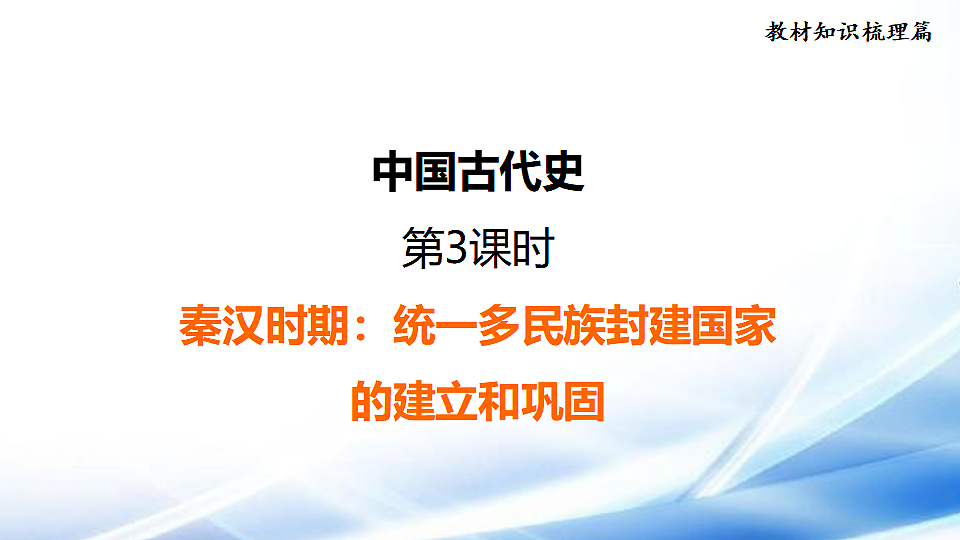 教材知识梳理篇

中国古代史

第3课时

秦汉时期：统一多民族封建国家的建立和巩固